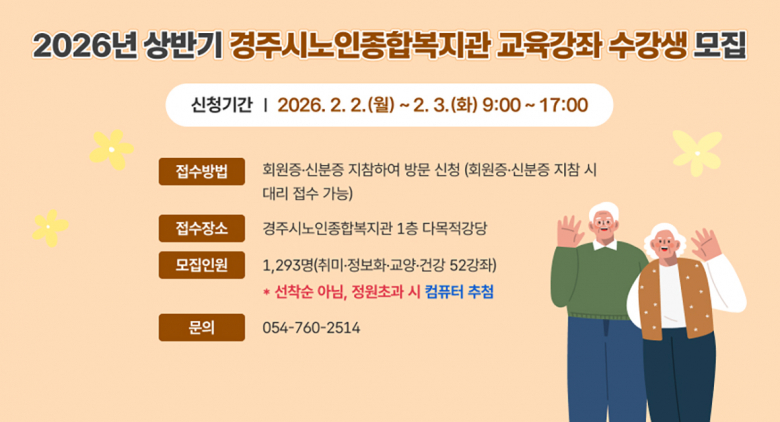 2026년 상반기 경주시노인종합복지관 교육강좌 수강생 모집

신청기간 | 2026. 2. 2.(월) ~ 2. 3.(화) 9:00 ~ 17:00

접수방법 회원증·신분증 지참하여 방문 신청 (회원증·신분증 지참 시 대리 접수 가능)

접수장소 경주시노인종합복지관 1층 다목적강당

모집인원 1,293명(취미·정보화·교양·건강 52강좌)

* 선착순 아님, 정원초과 시 컴퓨터 추첨

문의 054-760-2514